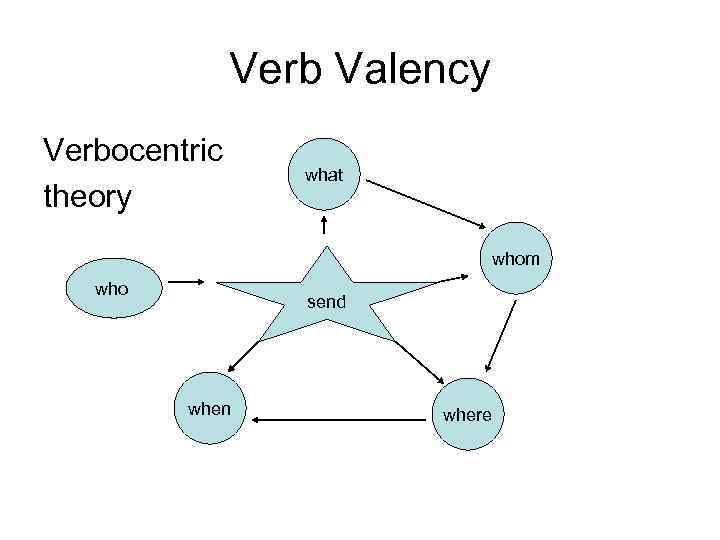 Verb Valency

Verbocentric theory

what

whom

who

send

when

where